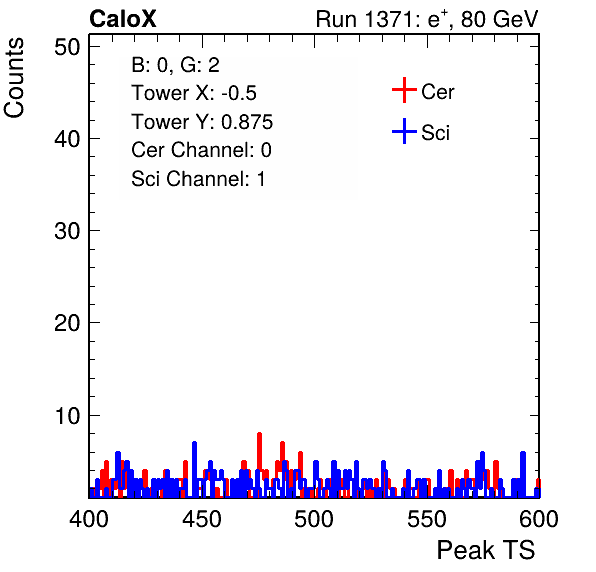 CaloX

Run 1371: $e^{+}$, 80 GeV

Counts

50

40

30

20

10

B: 0, G: 2

Tower X: -0.5

Tower Y: 0.875

Cer Channel: 0

Sci Channel: 1

Cer

Sci

400

450

500

550

600

Peak TS